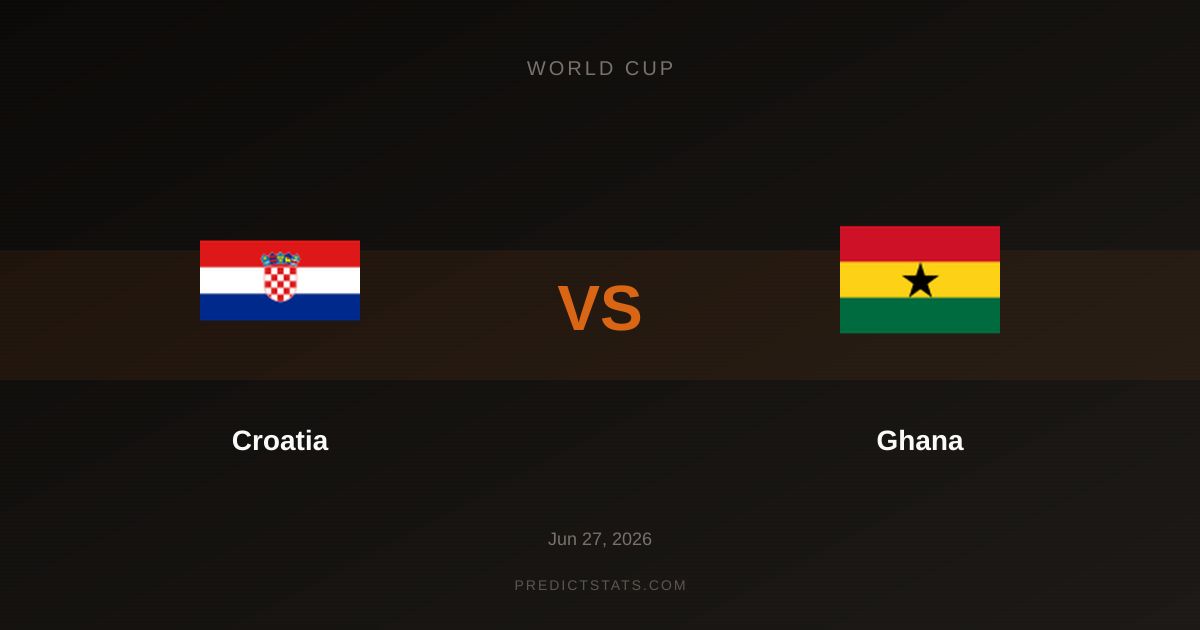 WORLD CUP

VS

Croatia

Ghana

Jun 27, 2026

PREDICTSTATS.COM